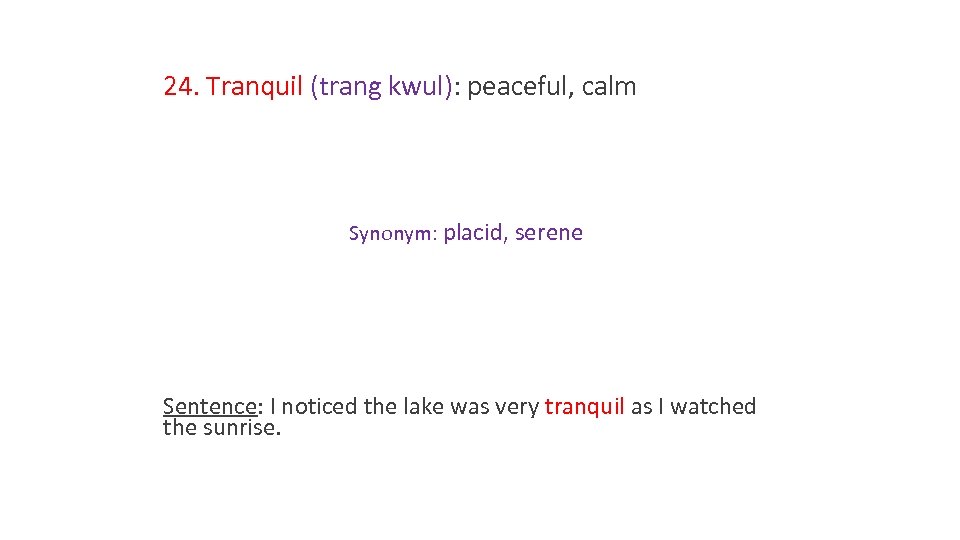 24. Tranquil (trang kwul): peaceful, calm

Synonym: placid, serene

Sentence: I noticed the lake was very tranquil as I watched the sunrise.